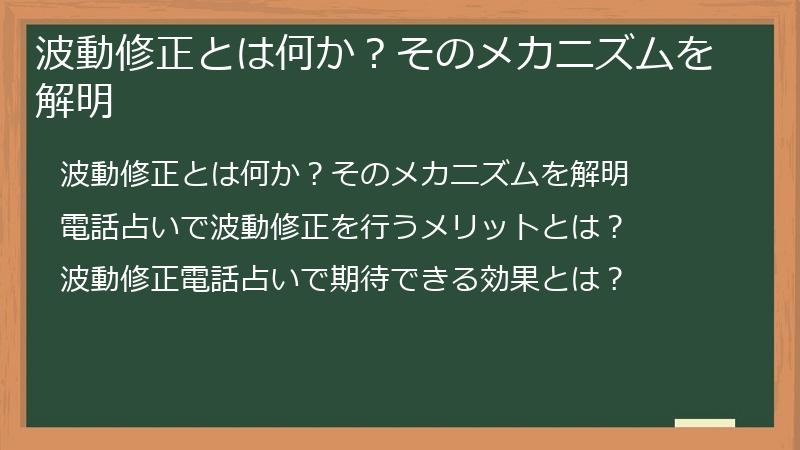 波動修正とは何か？そのメカニズムを解明

波動修正とは何か？そのメカニズムを解明

電話占いで波動修正を行うメリットとは？

波動修正電話占いで期待できる効果とは？